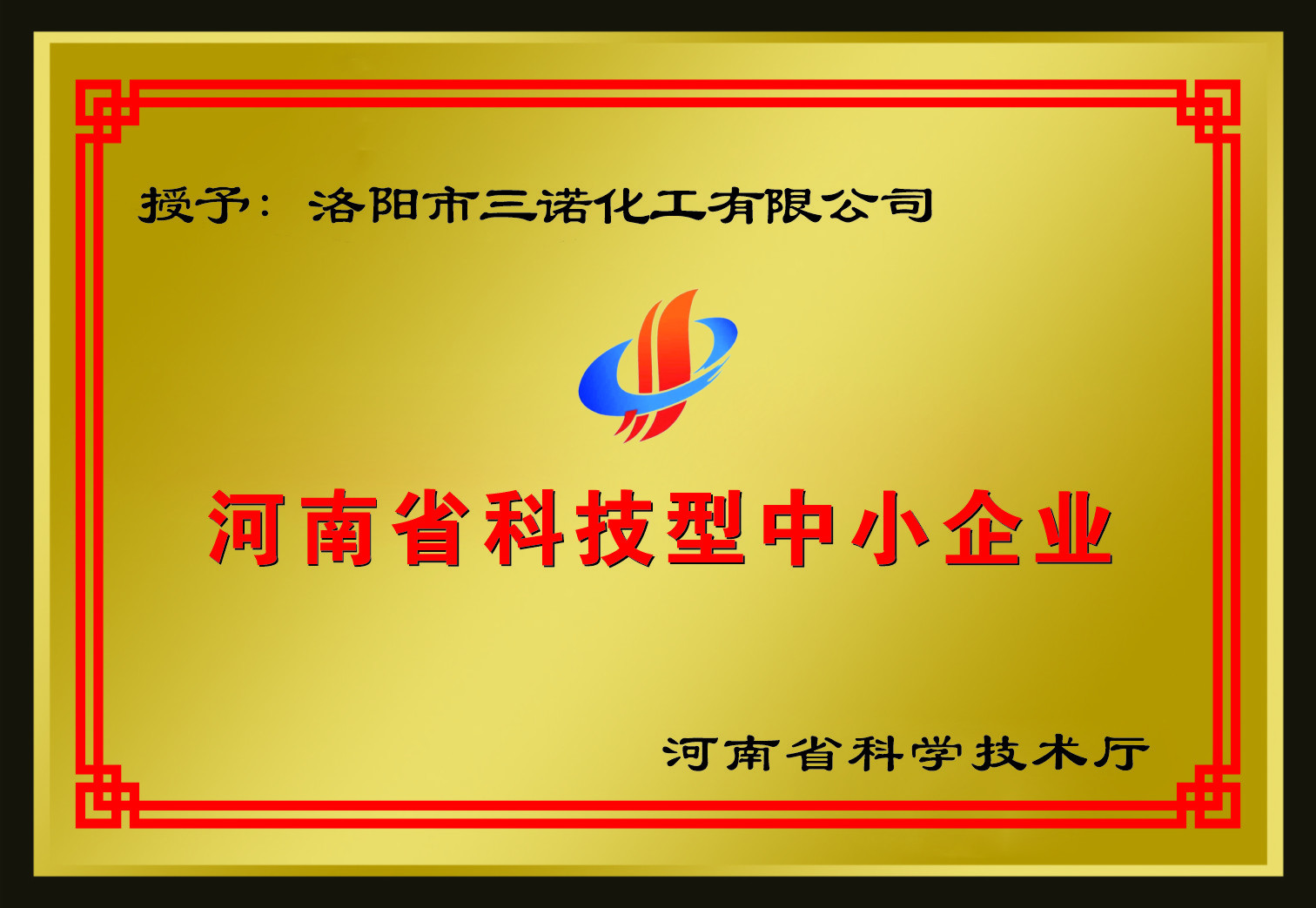 授予：洛阳市三诺化工有限公司

河南省科技型中小企业

河南省科学技术厅